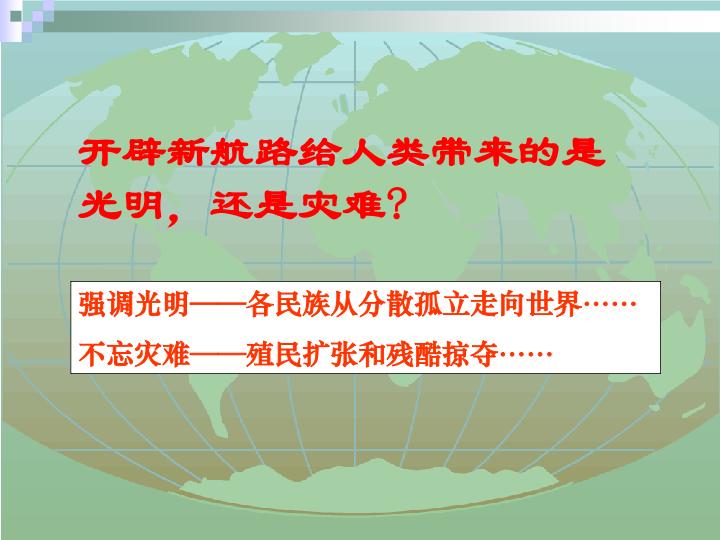 开辟新航路给人类带来的是光明，还是灾难？

强调光明——各民族从分散孤立走向世界……
不忘灾难——殖民扩张和残酷掠夺……